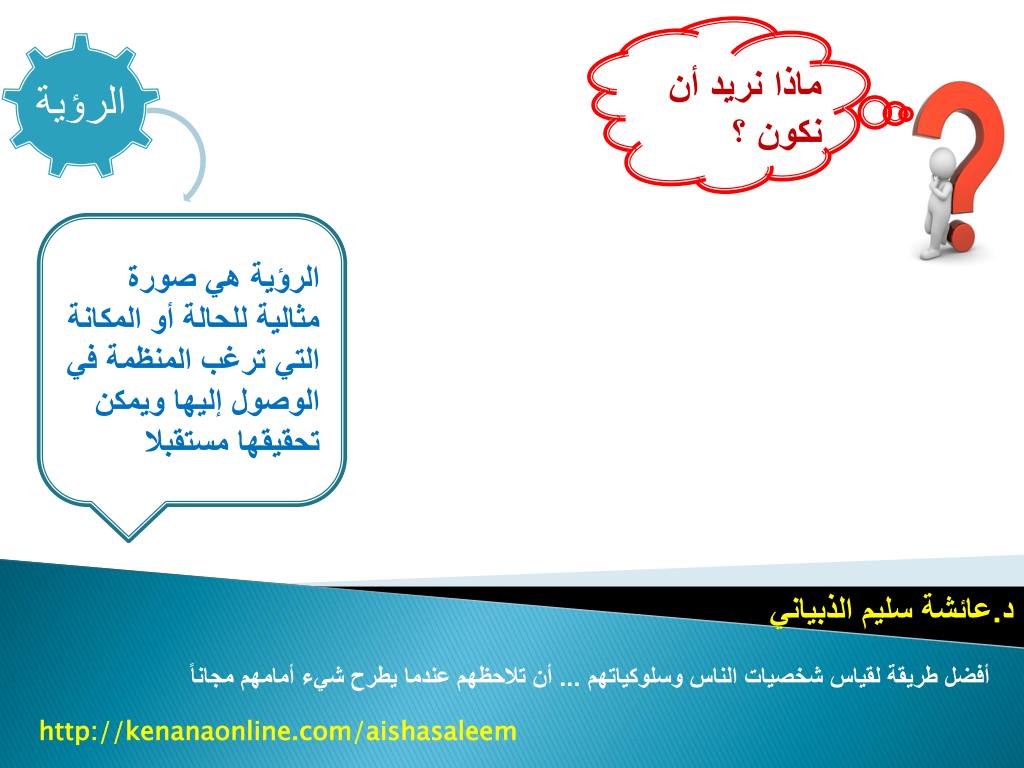 ماذا نريد أن نكون ؟

الرؤية

الرؤية هي صورة مثالية للحالة أو المكانة التي ترغب المنظمة في الوصول إليها ويمكن تحقيقها مستقبلا

د.عائشة سليم الذبياني

أفضل طريقة لقياس شخصيات الناس وسلوكياتهم ... أن تلاحظهم عندما يطرح شيء أمامهم مجاناً

http://kenanaonline.com/aishasaleem